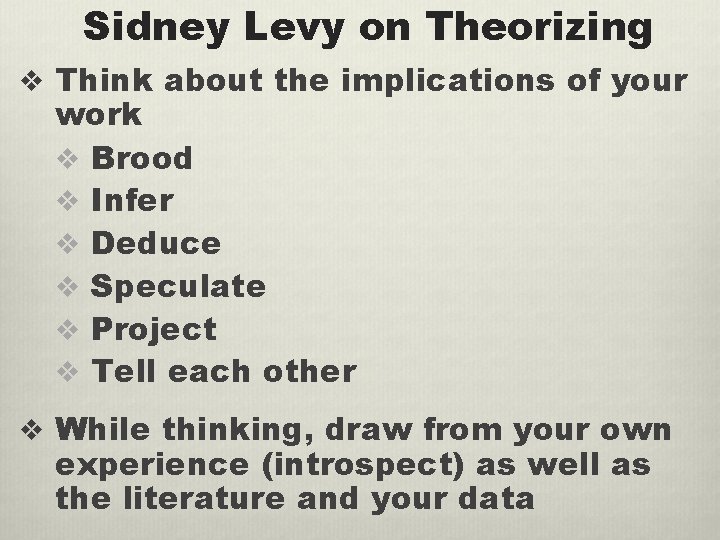 Sidney Levy on Theorizing

❖ Think about the implications of your work

❖ Brood

❖ Infer

❖ Deduce

❖ Speculate

❖ Project

❖ Tell each other

❖ While thinking, draw from your own experience (introspect) as well as the literature and your data